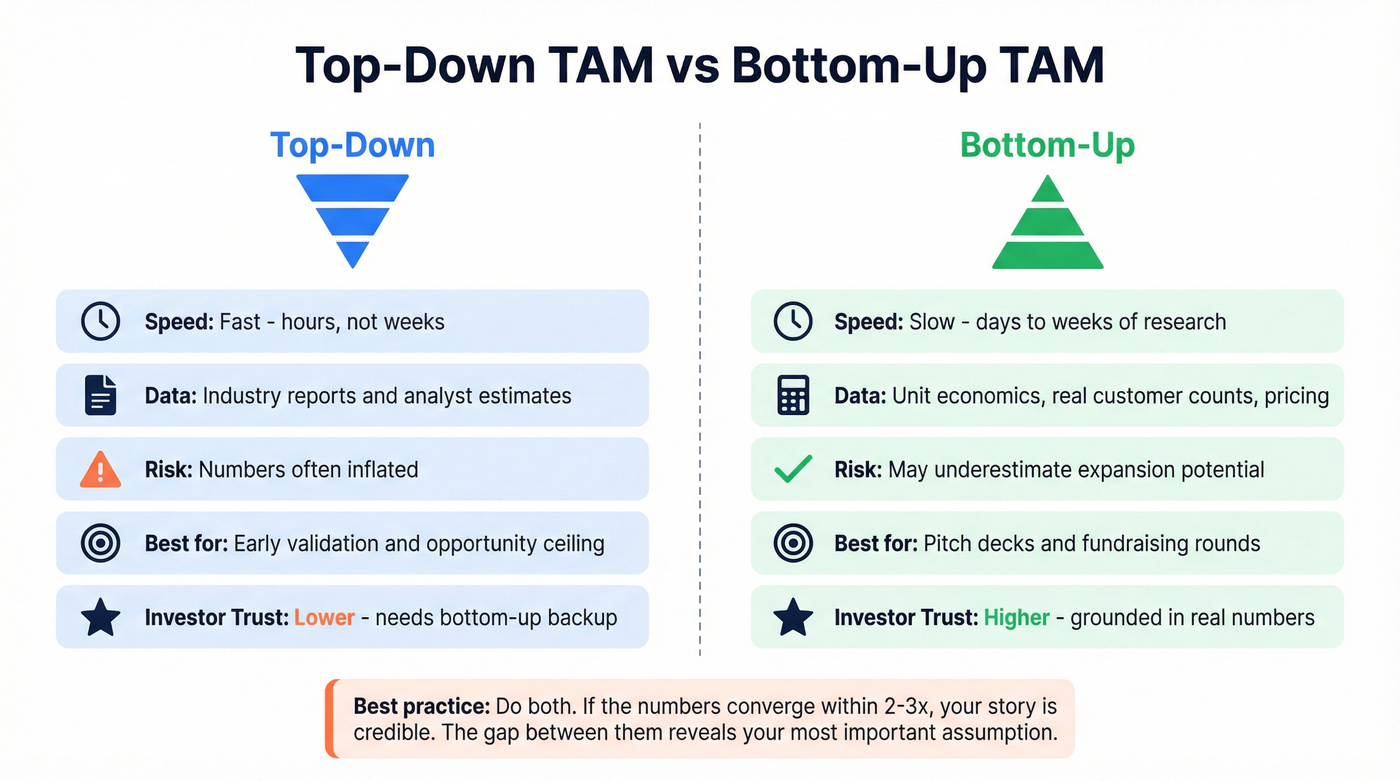 Top-Down TAM vs Bottom-Up TAM

Top-Down

Speed: Fast - hours, not weeks

Data: Industry reports and analyst estimates

Risk: Numbers often inflated

Best for: Early validation and opportunity ceiling

Investor Trust: Lower - needs bottom-up backup

Bottom-Up

Speed: Slow - days to weeks of research

Data: Unit economics, real customer counts, pricing

Risk: May underestimate expansion potential

Best for: Pitch decks and fundraising rounds

Investor Trust: Higher - grounded in real numbers

Best practice: Do both. If the numbers converge within 2-3x, your story is credible. The gap between them reveals your most important assumption.